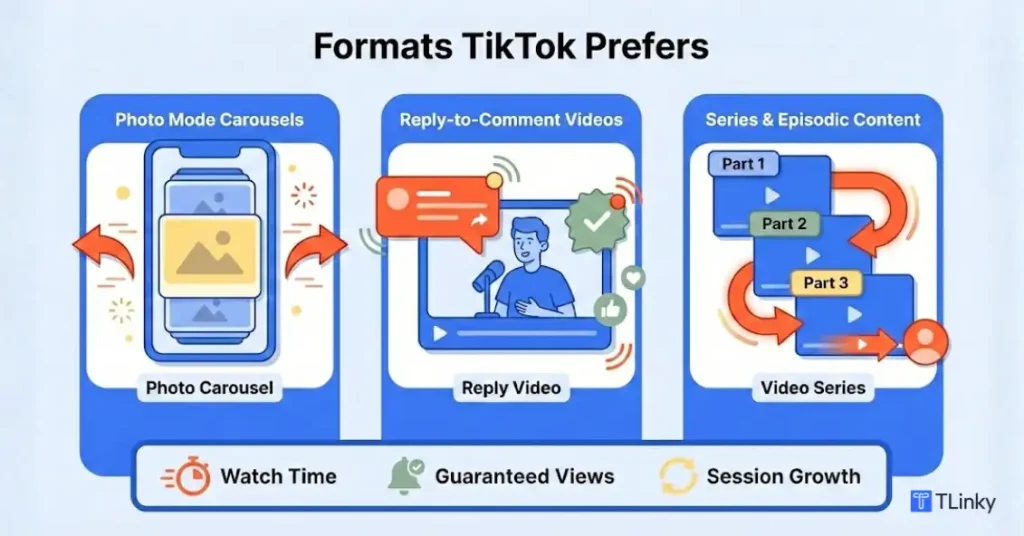 Formats TikTok Prefers

Photo Mode Carousels

Photo Carousel

Reply-to-Comment Videos

Reply Video

Series & Episodic Content

Part 1

Part 2

Part 3

Video Series

Watch Time

Guaranteed Views

Session Growth

TLinky